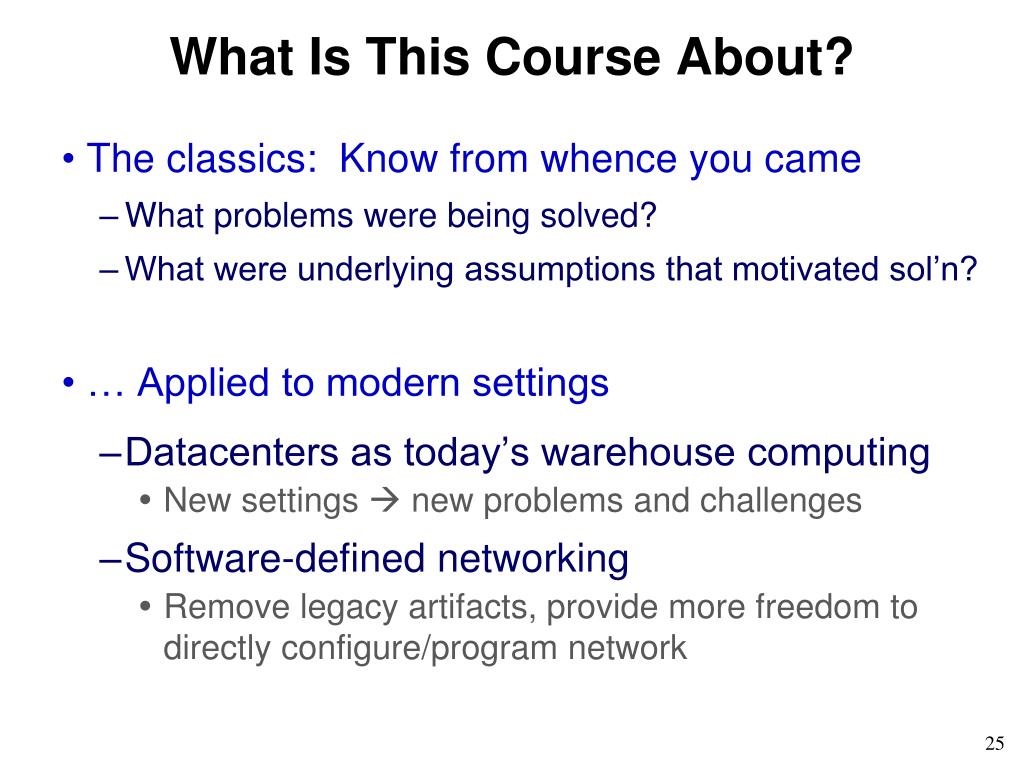 What Is This Course About?

• The classics: Know from whence you came
– What problems were being solved?
– What were underlying assumptions that motivated sol'n?

• … Applied to modern settings
– Datacenters as today's warehouse computing
• New settings → new problems and challenges
– Software-defined networking
• Remove legacy artifacts, provide more freedom to directly configure/program network

25